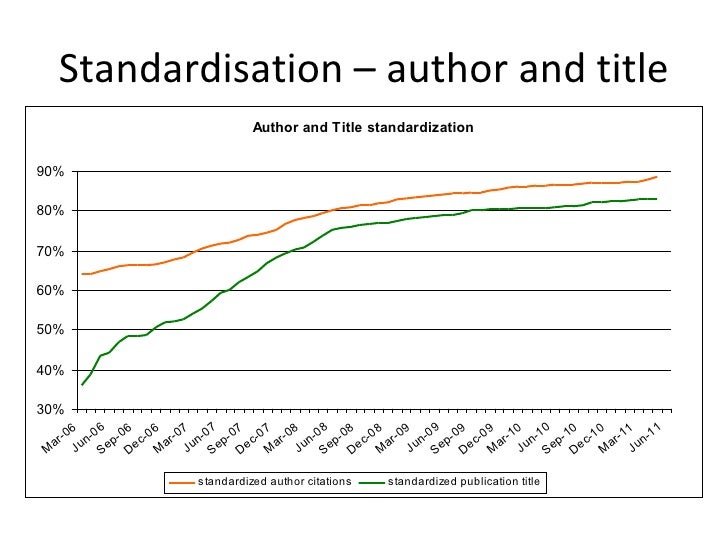 Standardisation – author and title

Author and Title standardization

90%
80%
70%
60%
50%
40%
30%

Mar-06 Jun-06 Sep-06 Dec-06 Mar-07 Jun-07 Sep-07 Dec-07 Mar-08 Jun-08 Sep-08 Dec-08 Mar-09 Jun-09 Sep-09 Dec-09 Mar-10 Jun-10 Sep-10 Dec-10 Mar-11 Jun-11

standardized author citations
standardized publication title